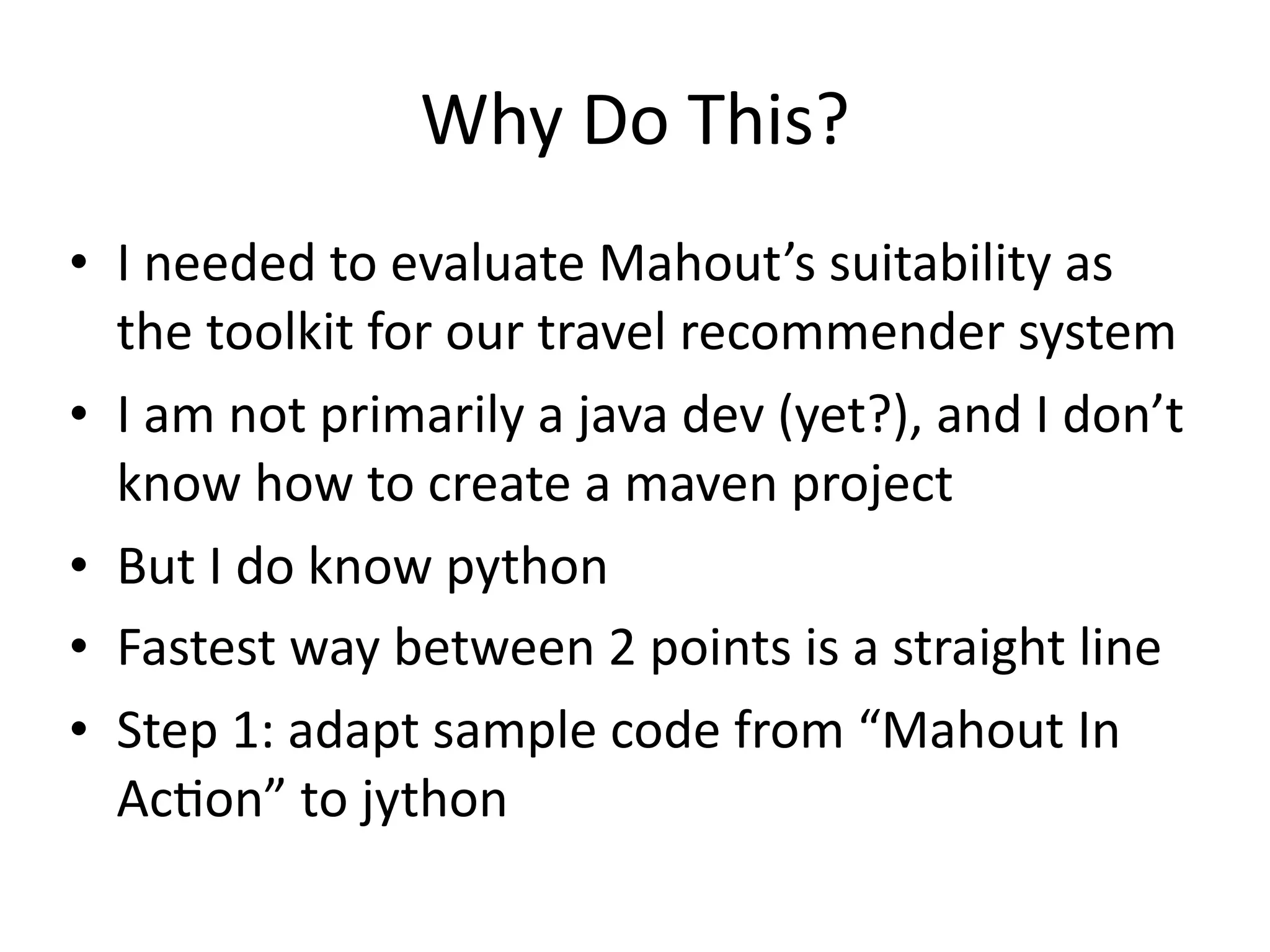 Why Do This?

• I needed to evaluate Mahout’s suitability as the toolkit for our travel recommender system
• I am not primarily a java dev (yet?), and I don’t know how to create a maven project
• But I do know python
• Fastest way between 2 points is a straight line
• Step 1: adapt sample code from “Mahout In Action” to jython